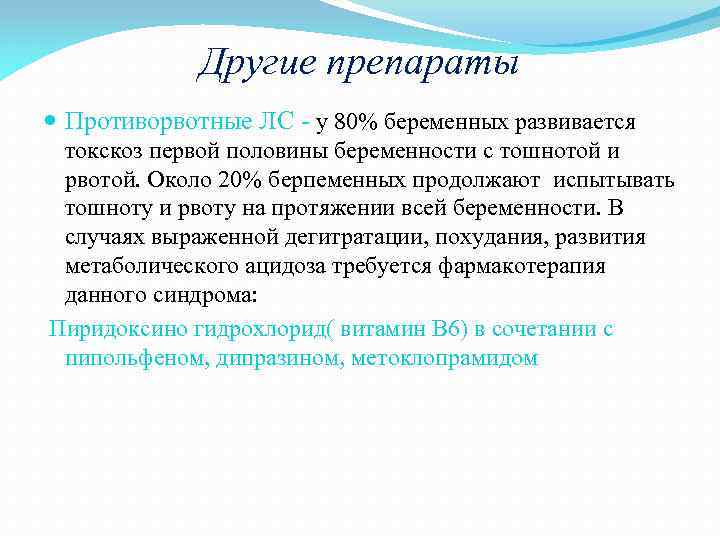 Другие препараты

Противорвотные ЛС - у 80% беременных развивается токскоз первой половины беременности с тошнотой и рвотой. Около 20% берпеменных продолжают  испытывать тошноту и рвоту на протяжении всей беременности. В случаях выраженной дегитратации, похудания, развития метаболического ацидоза требуется фармакотерапия данного синдрома:

Пиридоксино гидрохлорид( витамин В6) в сочетании с пипольфеном, дипразином, метоклопрамидом